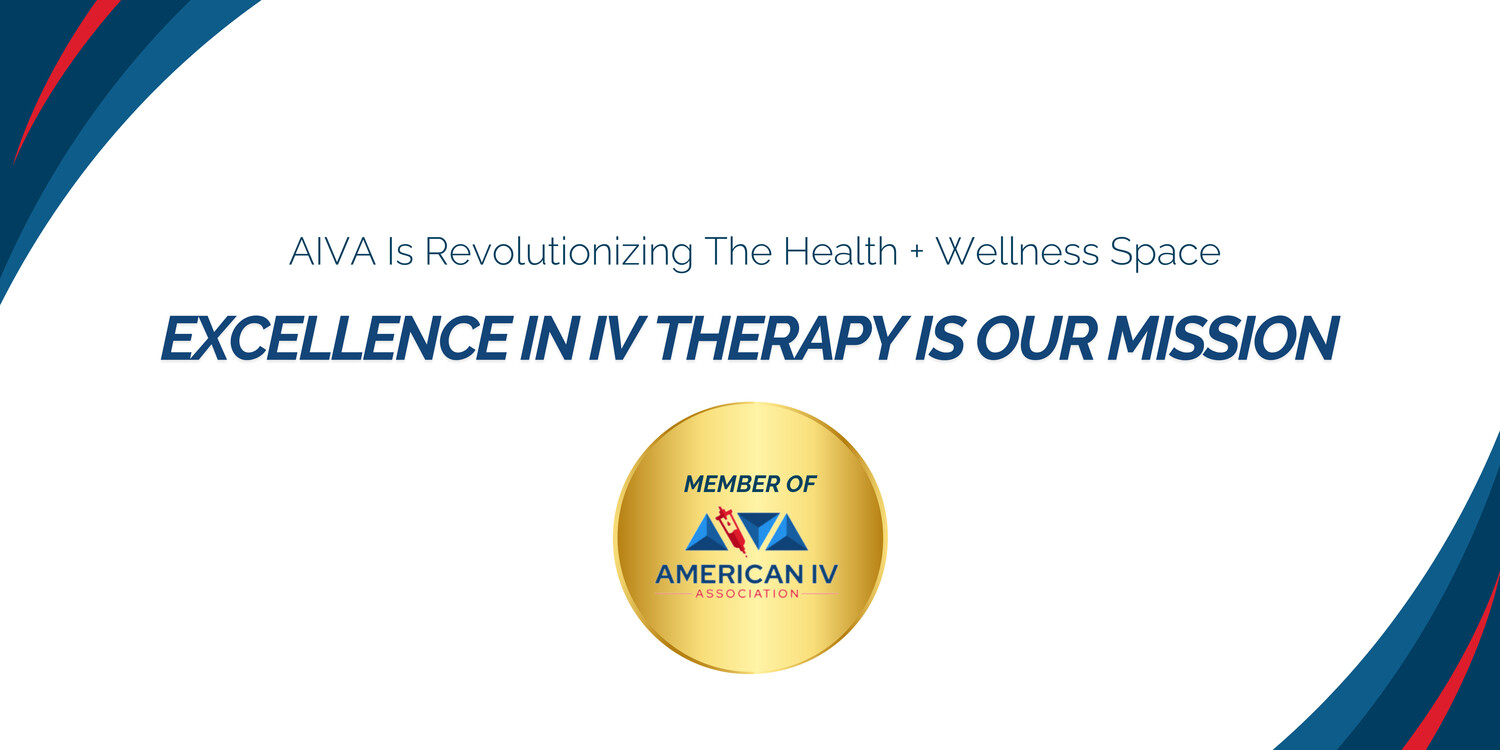 AIVA Is Revolutionizing The Health + Wellness Space

EXCELLENCE IN IV THERAPY IS OUR MISSION

MEMBER OF

AMERICAN IV
ASSOCIATION